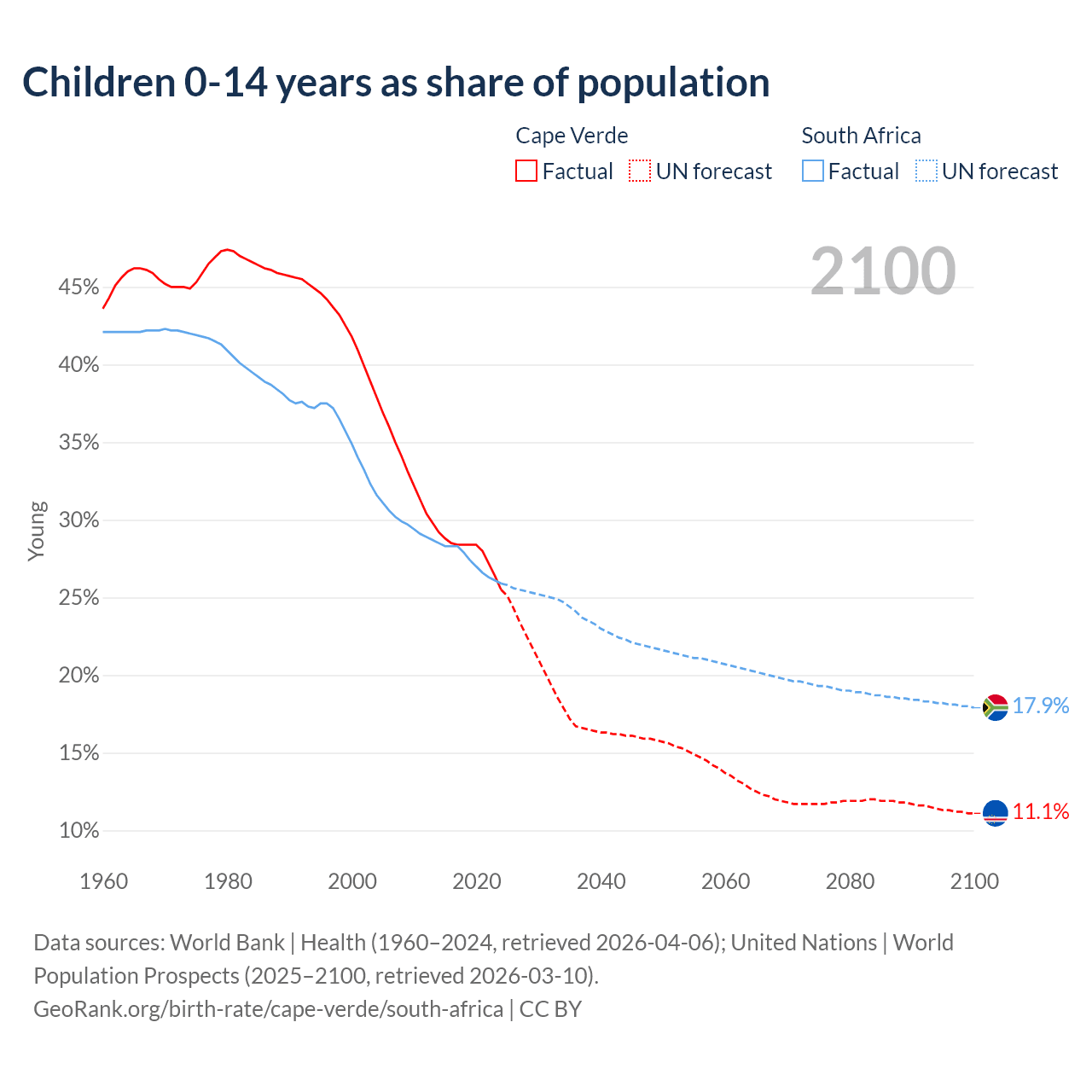 Children 0-14 years as share of population

Cape Verde
Factual UN forecast

South Africa
Factual UN forecast

2100

Young

45%
40%
35%
30%
25%
20%
15%
10%

17.9%
11.1%

1960 1980 2000 2020 2040 2060 2080 2100

Data sources: World Bank | Health (1960–2024, retrieved 2026-04-06); United Nations | World Population Prospects (2025–2100, retrieved 2026-03-10).
GeoRank.org/birth-rate/cape-verde/south-africa | CC BY